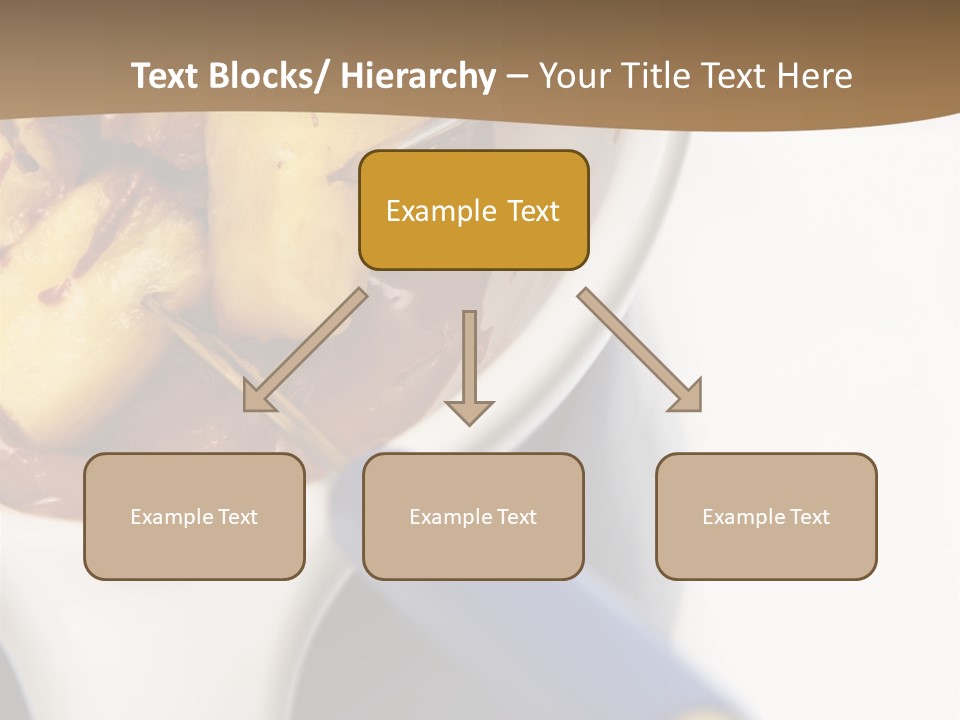 Text Blocks/ Hierarchy – Your Title Text Here

Example Text

Example Text

Example Text

Example Text